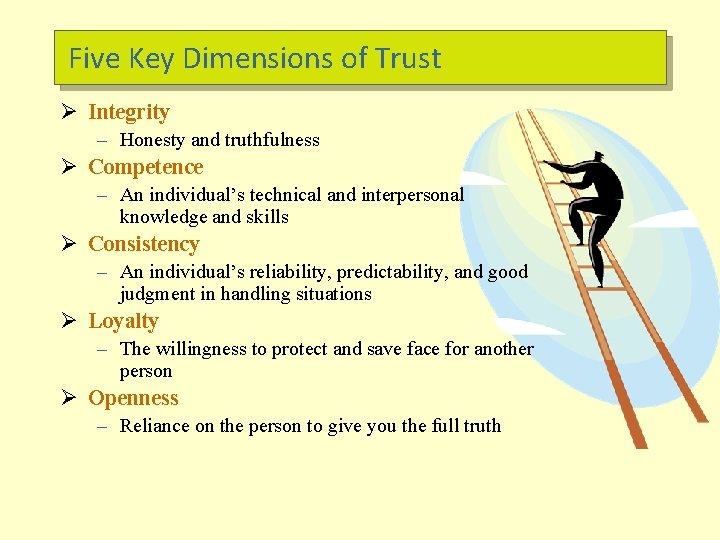 Five Key Dimensions of Trust

➢ Integrity
– Honesty and truthfulness

➢ Competence
– An individual's technical and interpersonal knowledge and skills

➢ Consistency
– An individual's reliability, predictability, and good judgment in handling situations

➢ Loyalty
– The willingness to protect and save face for another person

➢ Openness
– Reliance on the person to give you the full truth